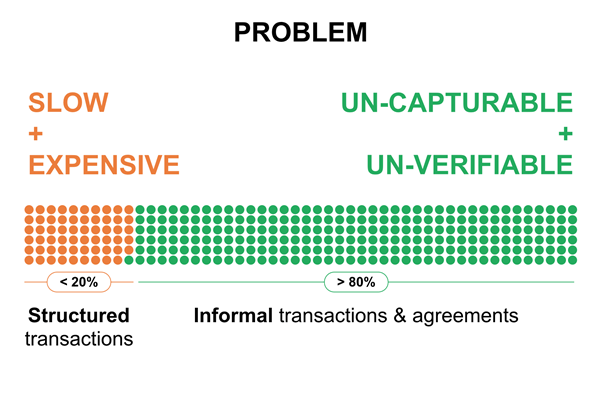 PROBLEM

SLOW
+
EXPENSIVE

UN-CAPTURABLE
+
UN-VERIFIABLE

< 20%

> 80%

Structured transactions

Informal transactions & agreements